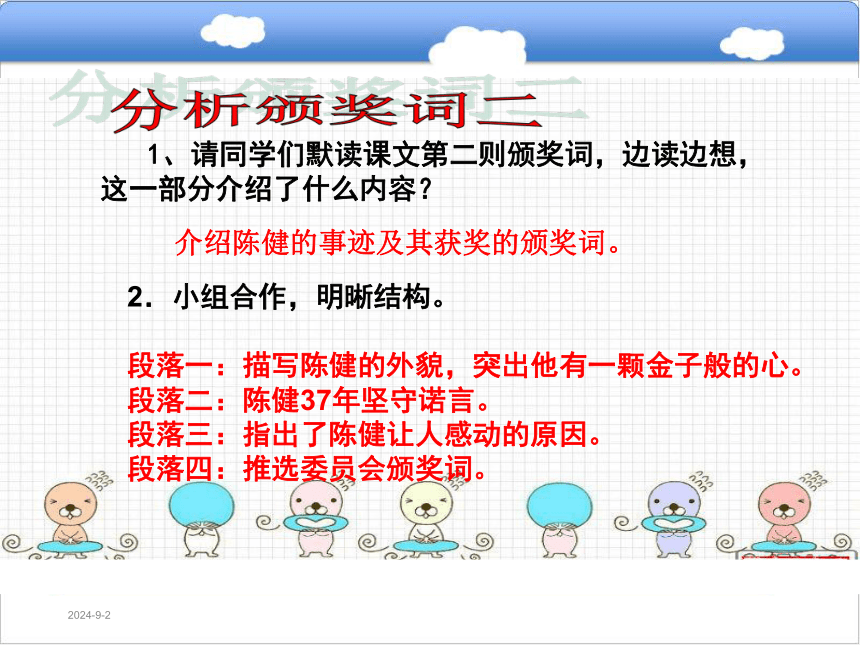 分析颁奖词二

1、请同学们默读课文第二则颁奖词，边读边想，这一部分介绍了什么内容？

介绍陈健的事迹及其获奖的颁奖词。

2．小组合作，明晰结构。

段落一：描写陈健的外貌，突出他有一颗金子般的心。
段落二：陈健37年坚守诺言。
段落三：指出了陈健让人感动的原因。
段落四：推选委员会颁奖词。

2024-9-2